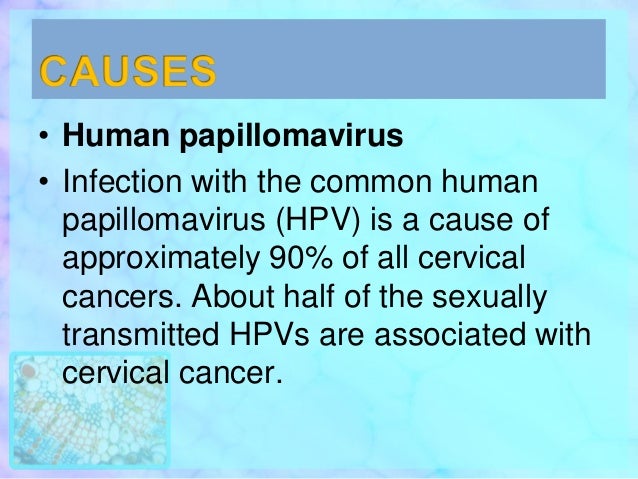 CAUSES

• Human papillomavirus

• Infection with the common human papillomavirus (HPV) is a cause of approximately 90% of all cervical cancers. About half of the sexually transmitted HPVs are associated with cervical cancer.